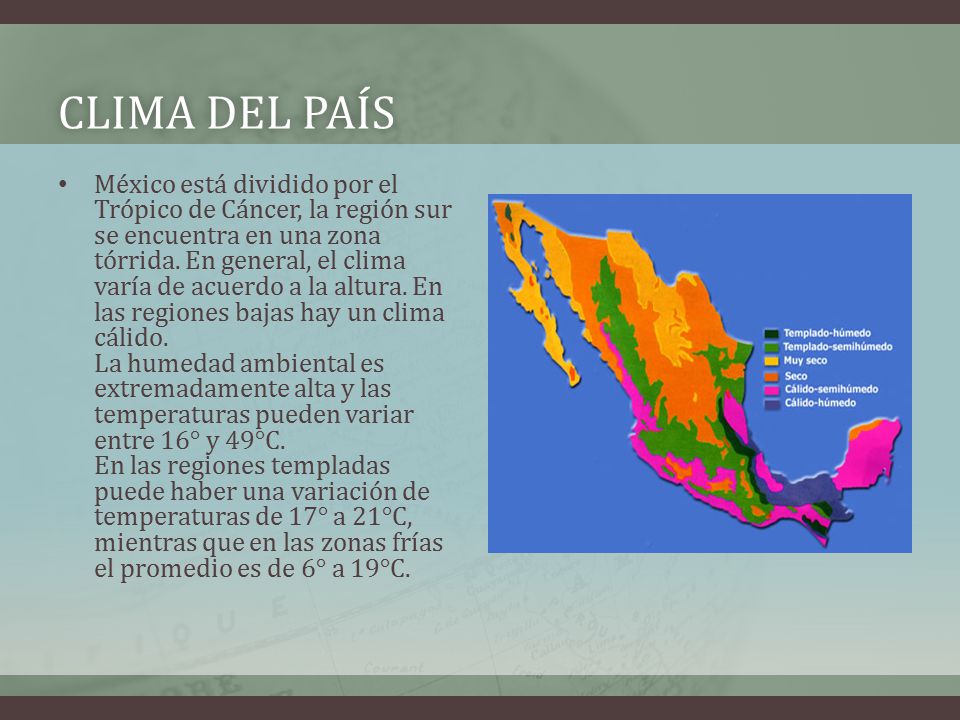 CLIMA DEL PAÍS

• México está dividido por el Trópico de Cáncer, la región sur se encuentra en una zona tórrida. En general, el clima varía de acuerdo a la altura. En las regiones bajas hay un clima cálido.
La humedad ambiental es extremadamente alta y las temperaturas pueden variar entre 16° y 49°C.
En las regiones templadas puede haber una variación de temperaturas de 17° a 21°C, mientras que en las zonas frías el promedio es de 6° a 19°C.

Templado-húmedo
Templado-semihúmedo
Muy seco
Seco
Cálido-semihúmedo
Cálido-húmedo